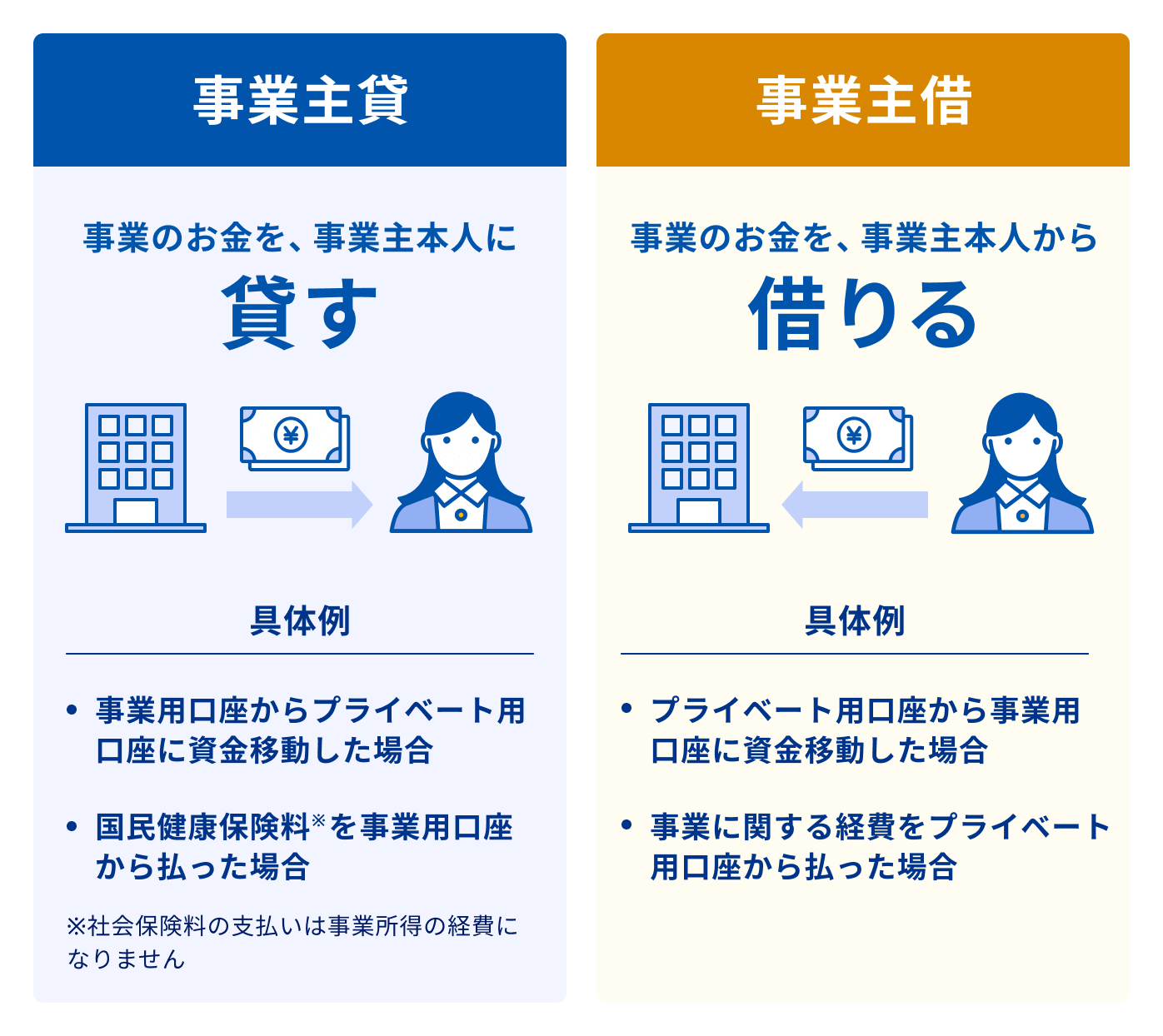 事業主貸

事業のお金を、事業主本人に
貸す

¥

具体例

• 事業用口座からプライベート用口座に資金移動した場合

• 国民健康保険料※を事業用口座から払った場合

※社会保険料の支払いは事業所得の経費になりません

事業主借

事業のお金を、事業主本人から
借りる

¥

具体例

• プライベート用口座から事業用口座に資金移動した場合

• 事業に関する経費をプライベート用口座から払った場合